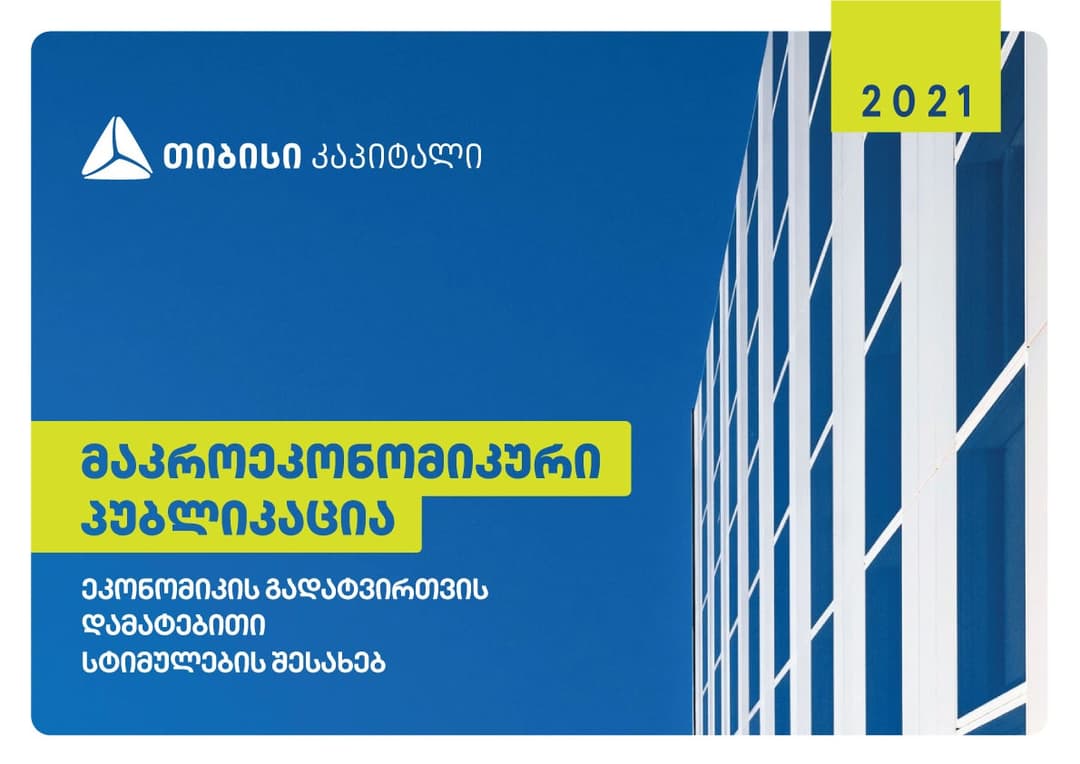 2021

თიბისი კაპიტალი

მაკროეკონომიკური პუბლიკაცია

ეკონომიკის გადატვირთვის დამატებითი სტიმულების შესახებ